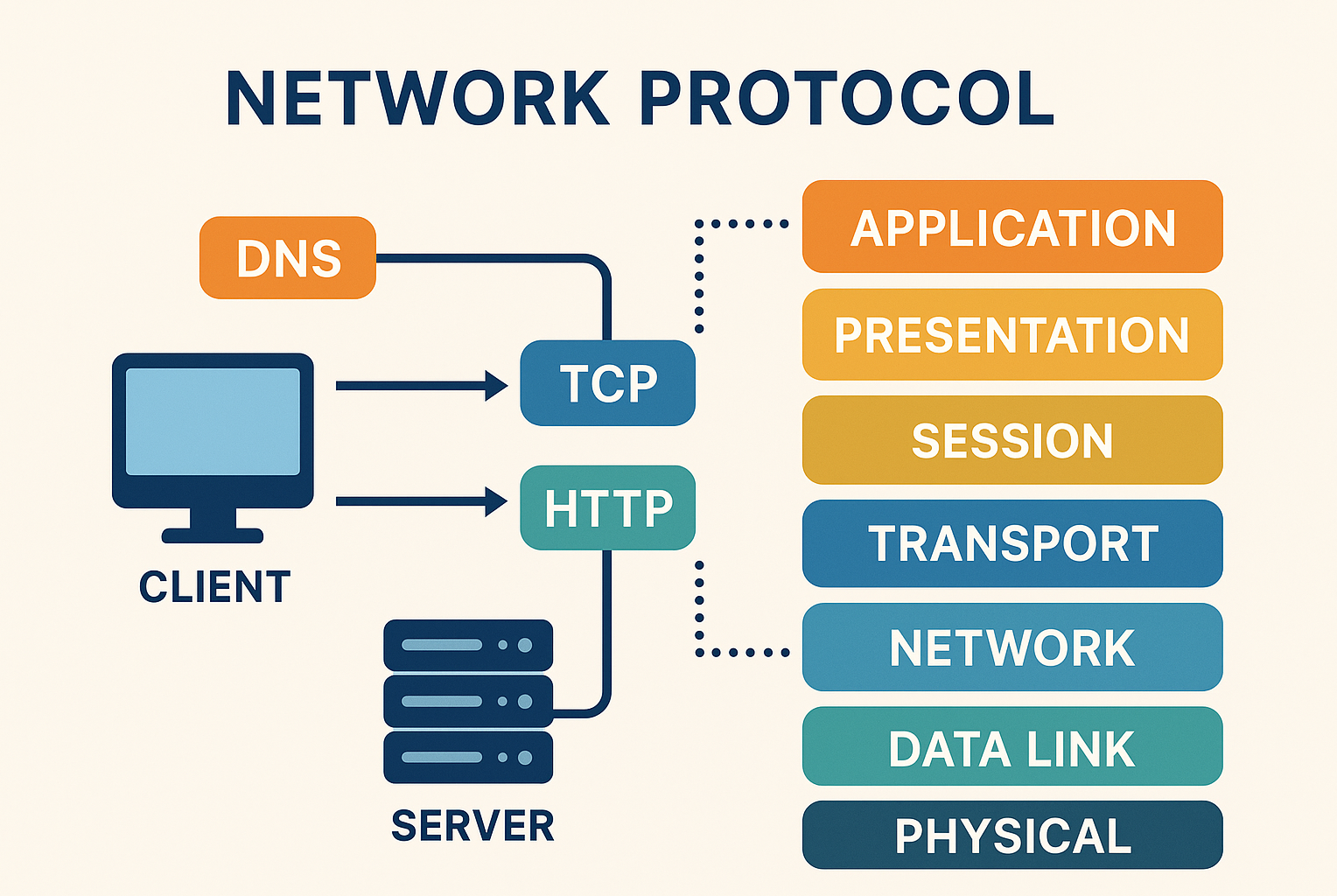 NETWORK PROTOCOL

DNS

TCP

HTTP

CLIENT

SERVER

APPLICATION

PRESENTATION

SESSION

TRANSPORT

NETWORK

DATA LINK

PHYSICAL